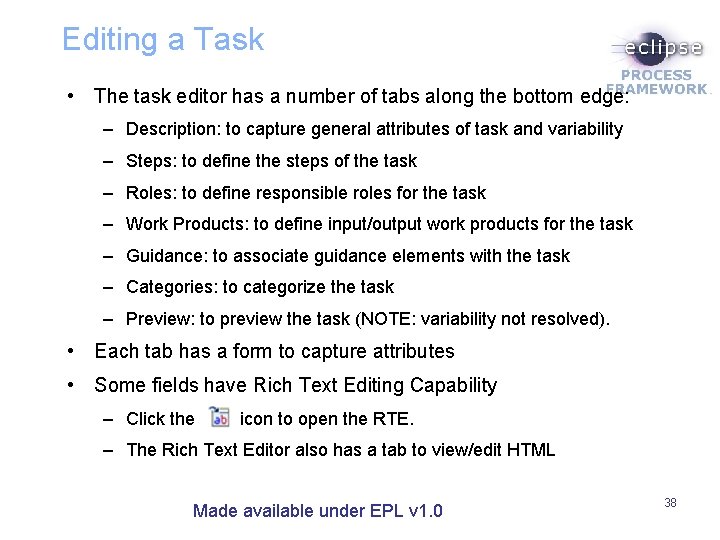 Editing a Task

eclipse
PROCESS
FRAMEWORK

• The task editor has a number of tabs along the bottom edge:
 – Description: to capture general attributes of task and variability
 – Steps: to define the steps of the task
 – Roles: to define responsible roles for the task
 – Work Products: to define input/output work products for the task
 – Guidance: to associate guidance elements with the task
 – Categories: to categorize the task
 – Preview: to preview the task (NOTE: variability not resolved).
• Each tab has a form to capture attributes
• Some fields have Rich Text Editing Capability
 – Click the ab icon to open the RTE.
 – The Rich Text Editor also has a tab to view/edit HTML

Made available under EPL v1.0

38